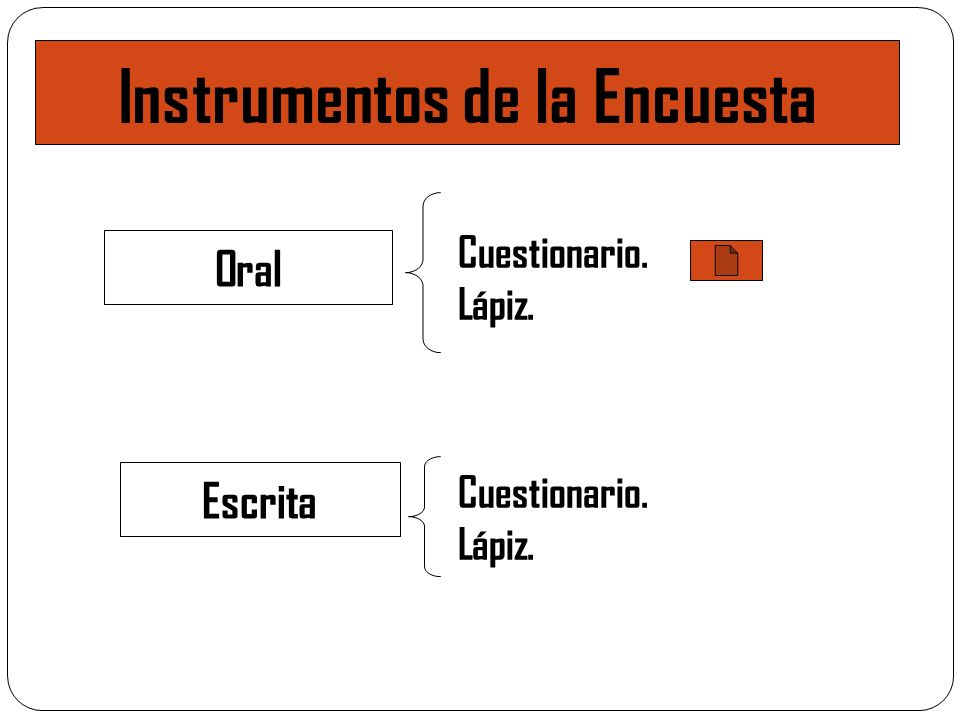 Instrumentos de la Encuesta

Oral

Cuestionario.
Lápiz.

Escrita

Cuestionario.
Lápiz.